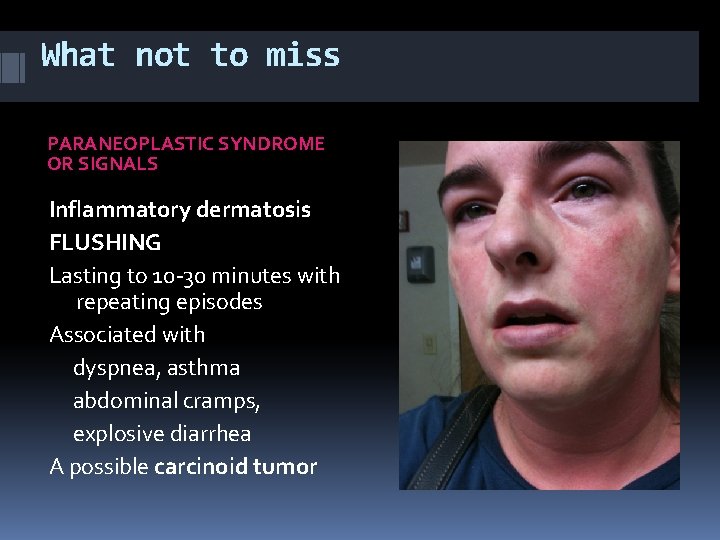 What not to miss

PARANEOPLASTIC SYNDROME OR SIGNALS

Inflammatory dermatosis
FLUSHING
Lasting to 10-30 minutes with repeating episodes
Associated with
dyspnea, asthma
abdominal cramps,
explosive diarrhea
A possible carcinoid tumor